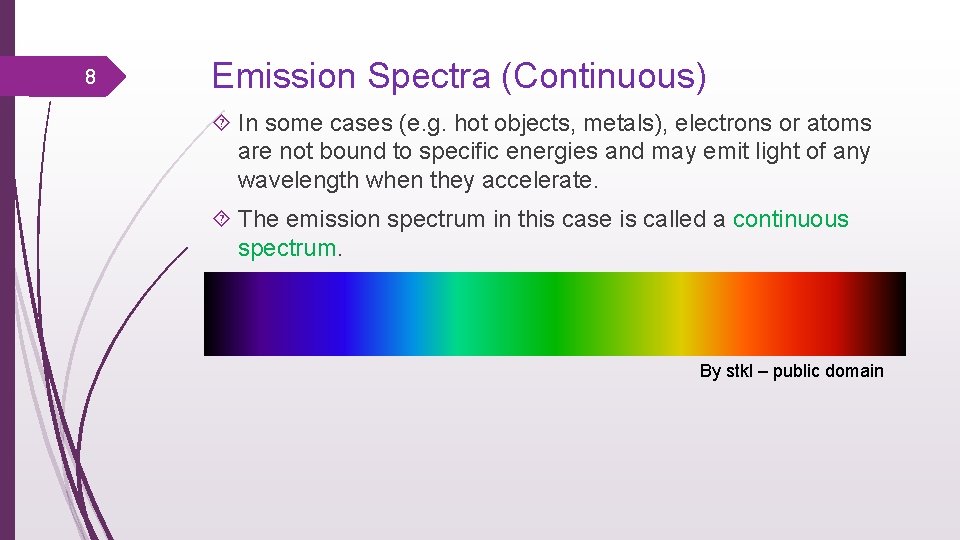 8

Emission Spectra (Continuous)

In some cases (e.g. hot objects, metals), electrons or atoms are not bound to specific energies and may emit light of any wavelength when they accelerate.

The emission spectrum in this case is called a continuous spectrum.

By stkl – public domain